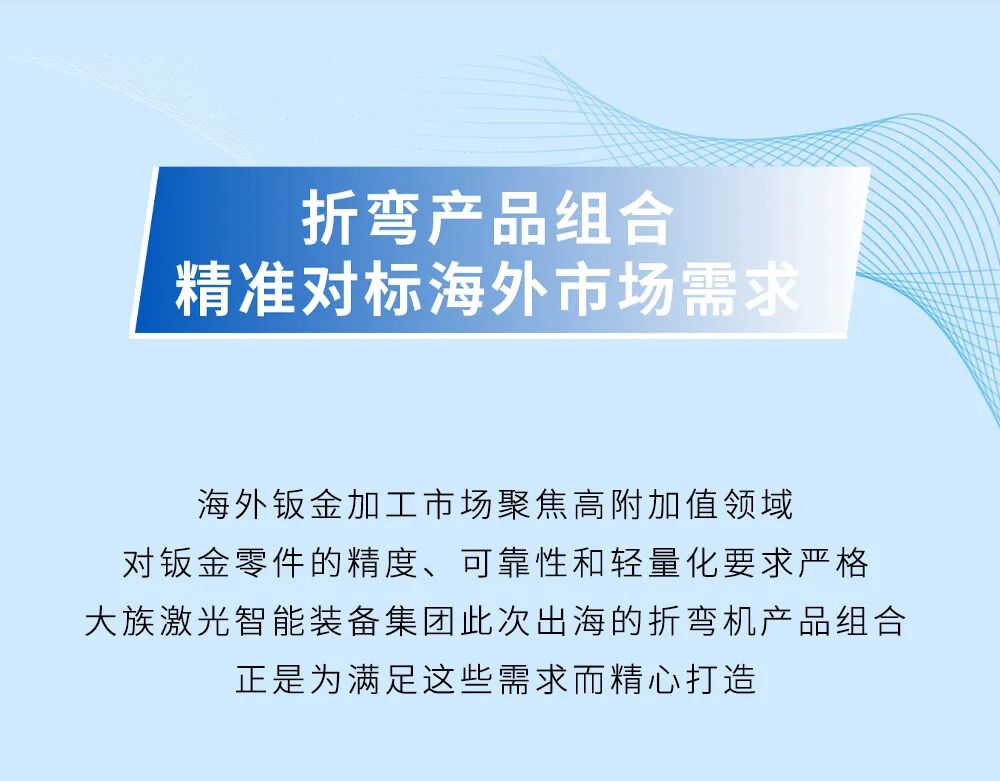 折弯产品组合
精准对标海外市场需求

海外钣金加工市场聚焦高附加值领域
对钣金零件的精度、可靠性和轻量化要求严格
大族激光智能装备集团此次出海的折弯机产品组合
正是为满足这些需求而精心打造